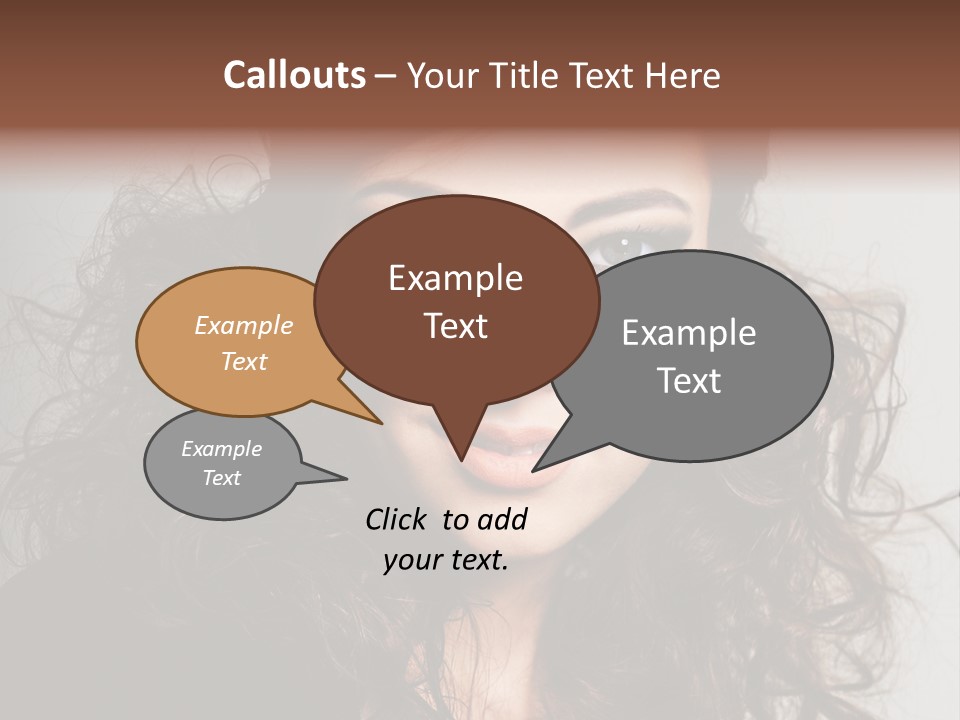 Callouts – Your Title Text Here

Example Text

Example Text

Example Text

Example Text

Click to add your text.